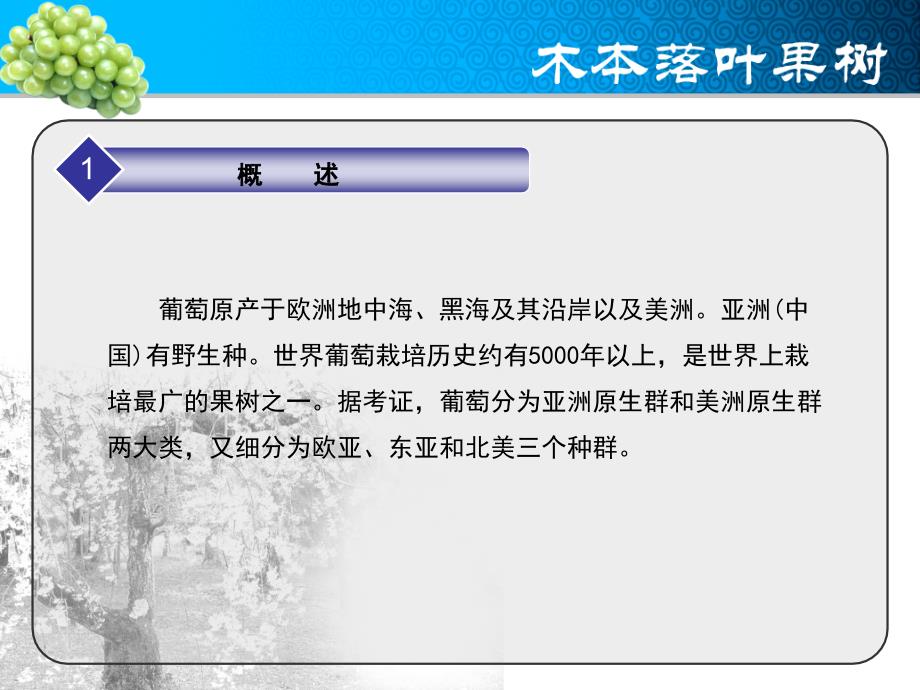 木本落叶果树

1 概 述

葡萄原产于欧洲地中海、黑海及其沿岸以及美洲。亚洲(中国)有野生种。世界葡萄栽培历史约有5000年以上，是世界上栽培最广的果树之一。据考证，葡萄分为亚洲原生群和美洲原生群两大类，又细分为欧亚、东亚和北美三个种群。